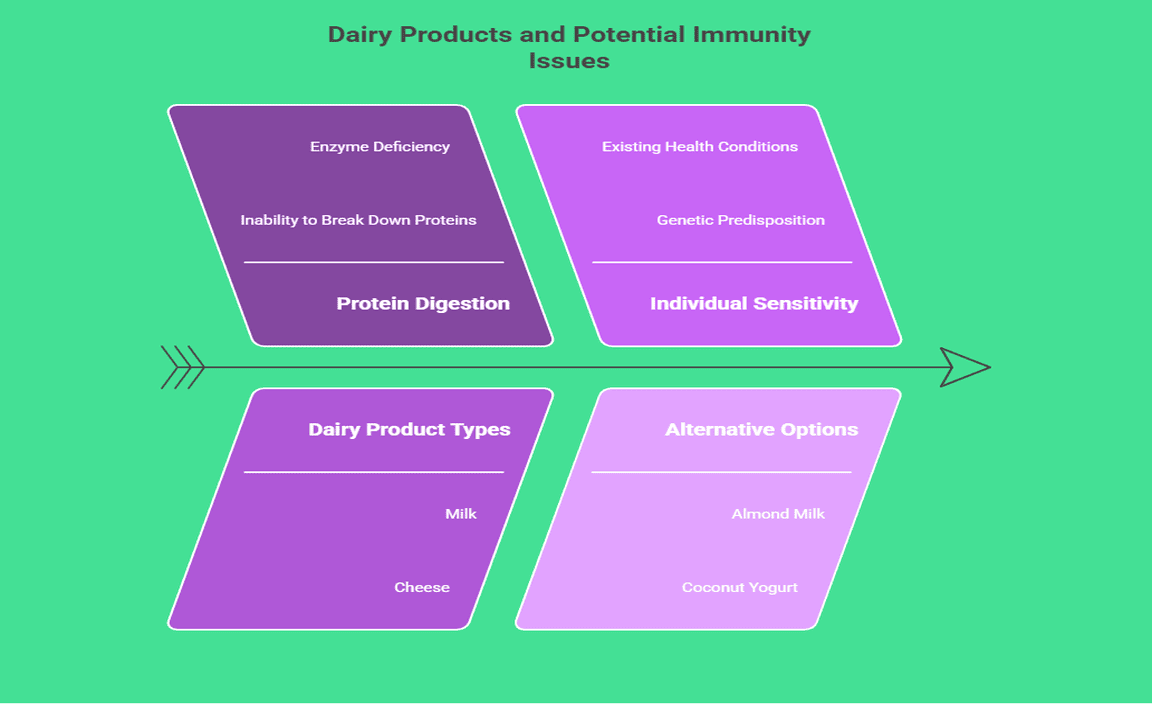 Dairy Products and Potential Immunity Issues

Enzyme Deficiency

Inability to Break Down Proteins

Protein Digestion

Existing Health Conditions

Genetic Predisposition

Individual Sensitivity

Dairy Product Types

Milk

Cheese

Alternative Options

Almond Milk

Coconut Yogurt